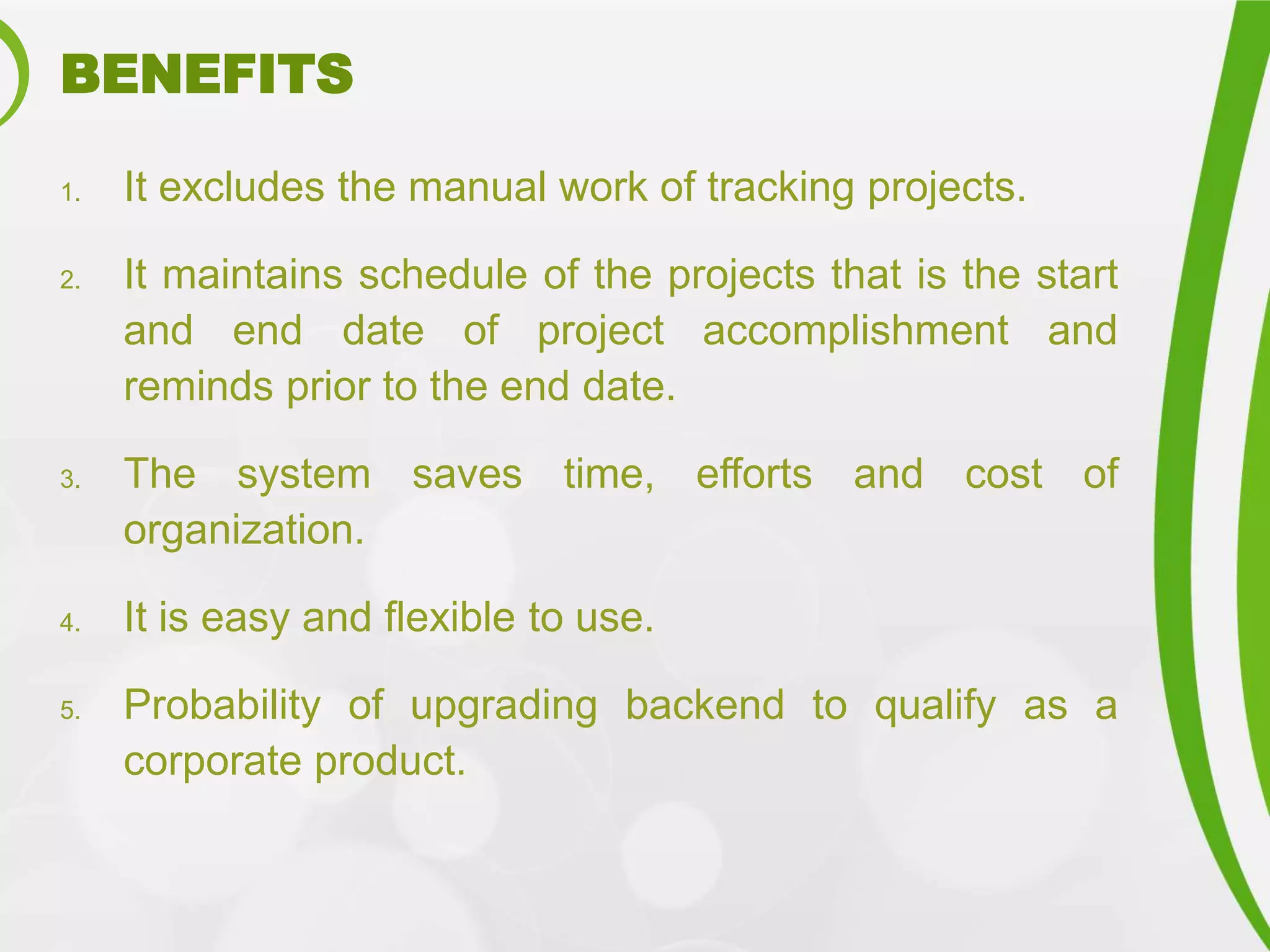 BENEFITS

1. It excludes the manual work of tracking projects.

2. It maintains schedule of the projects that is the start and end date of project accomplishment and reminds prior to the end date.

3. The system saves time, efforts and cost of organization.

4. It is easy and flexible to use.

5. Probability of upgrading backend to qualify as a corporate product.